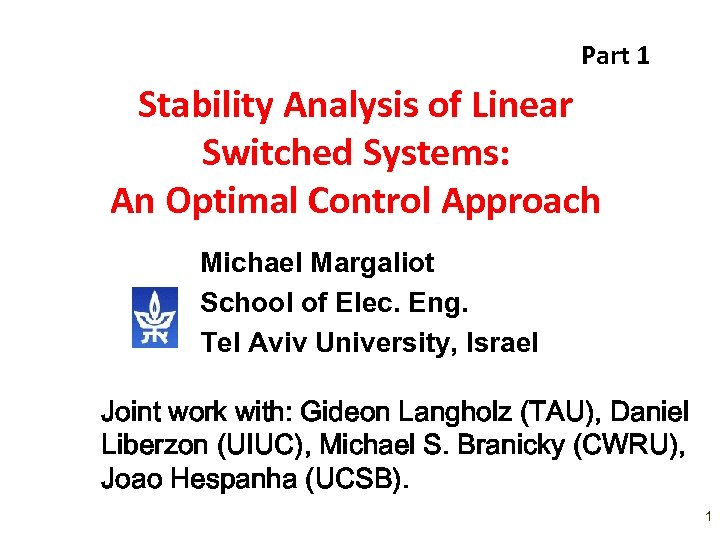 Part 1

Stability Analysis of Linear Switched Systems: An Optimal Control Approach

Michael Margaliot
School of Elec. Eng.
Tel Aviv University, Israel

Joint work with: Gideon Langholz (TAU), Daniel Liberzon (UIUC), Michael S. Branicky (CWRU), Joao Hespanha (UCSB).

1